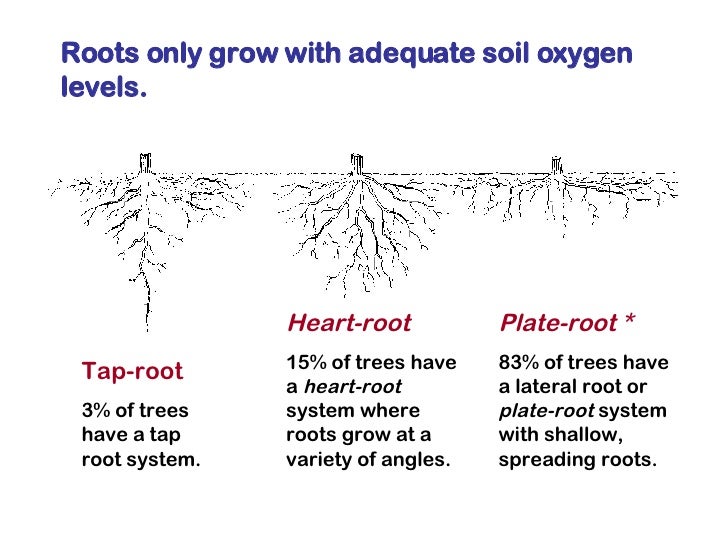 Roots only grow with adequate soil oxygen levels.

Tap-root

3% of trees have a tap root system.

Heart-root

15% of trees have a heart-root system where roots grow at a variety of angles.

Plate-root *

83% of trees have a lateral root or plate-root system with shallow, spreading roots.